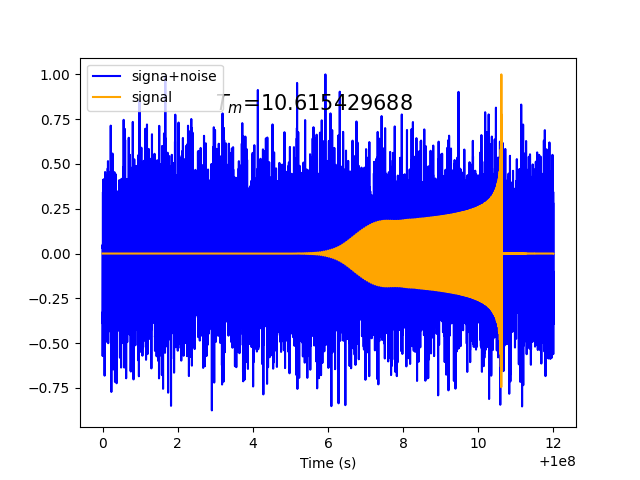 signa+noise
signal
$T_m$=10.615429688

1.00
0.75
0.50
0.25
0.00
−0.25
−0.50
−0.75

0
2
4
6
8
10
12
Time (s)
+1e8